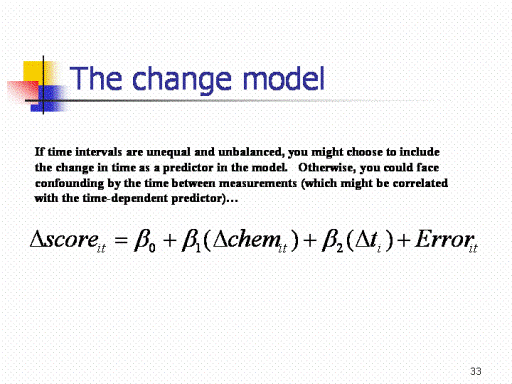 The change model

If time intervals are unequal and unbalanced, you might choose to include the change in time as a predictor in the model. Otherwise, you could face confounding by the time between measurements (which might be correlated with the time-dependent predictor)…

$\Delta score_{it} = \beta_0 + \beta_1(\Delta chem_{it}) + \beta_2(\Delta t_i) + Error_{it}$

33